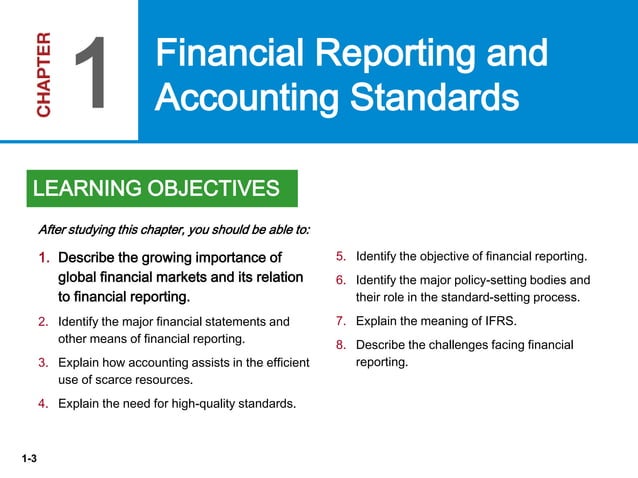 CHAPTER 1

Financial Reporting and Accounting Standards

LEARNING OBJECTIVES

After studying this chapter, you should be able to:

1. Describe the growing importance of global financial markets and its relation to financial reporting.

2. Identify the major financial statements and other means of financial reporting.

3. Explain how accounting assists in the efficient use of scarce resources.

4. Explain the need for high-quality standards.

5. Identify the objective of financial reporting.

6. Identify the major policy-setting bodies and their role in the standard-setting process.

7. Explain the meaning of IFRS.

8. Describe the challenges facing financial reporting.

1-3